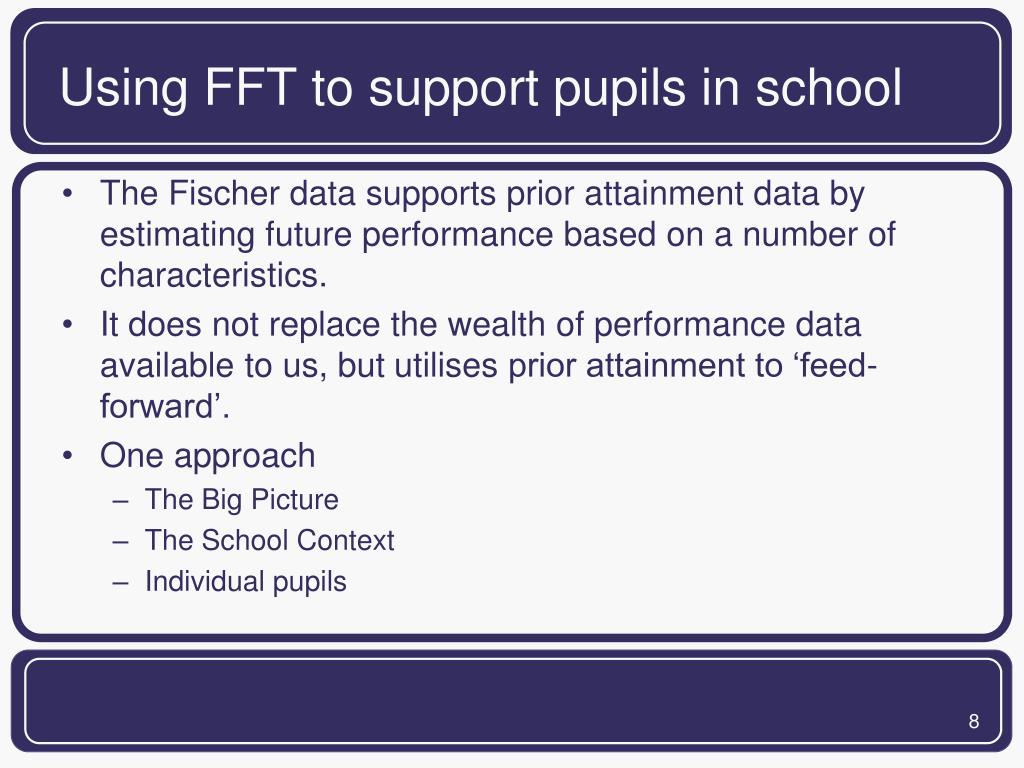 Using FFT to support pupils in school

• The Fischer data supports prior attainment data by estimating future performance based on a number of characteristics.
• It does not replace the wealth of performance data available to us, but utilises prior attainment to ‘feed-forward’.
• One approach
– The Big Picture
– The School Context
– Individual pupils

8